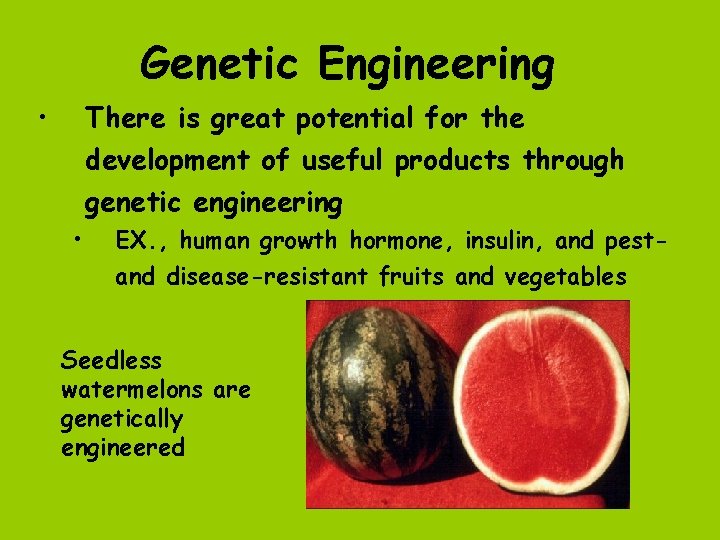 Genetic Engineering

• There is great potential for the development of useful products through genetic engineering

• EX., human growth hormone, insulin, and pest- and disease-resistant fruits and vegetables

Seedless watermelons are genetically engineered